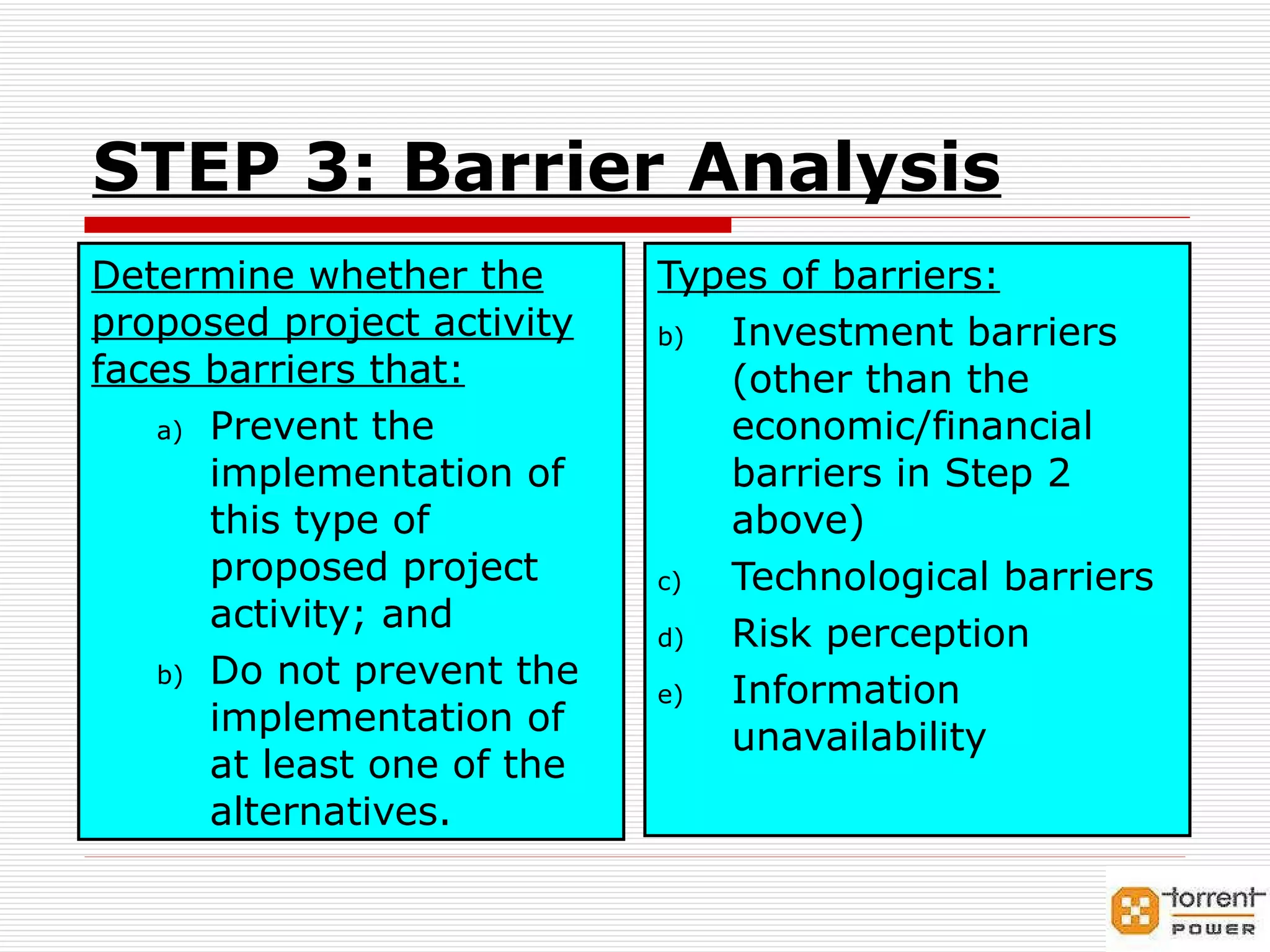 STEP 3: Barrier Analysis

Determine whether the proposed project activity faces barriers that:

a) Prevent the implementation of this type of proposed project activity; and

b) Do not prevent the implementation of at least one of the alternatives.

Types of barriers:

b) Investment barriers (other than the economic/financial barriers in Step 2 above)

c) Technological barriers

d) Risk perception

e) Information unavailability

torrent POWER